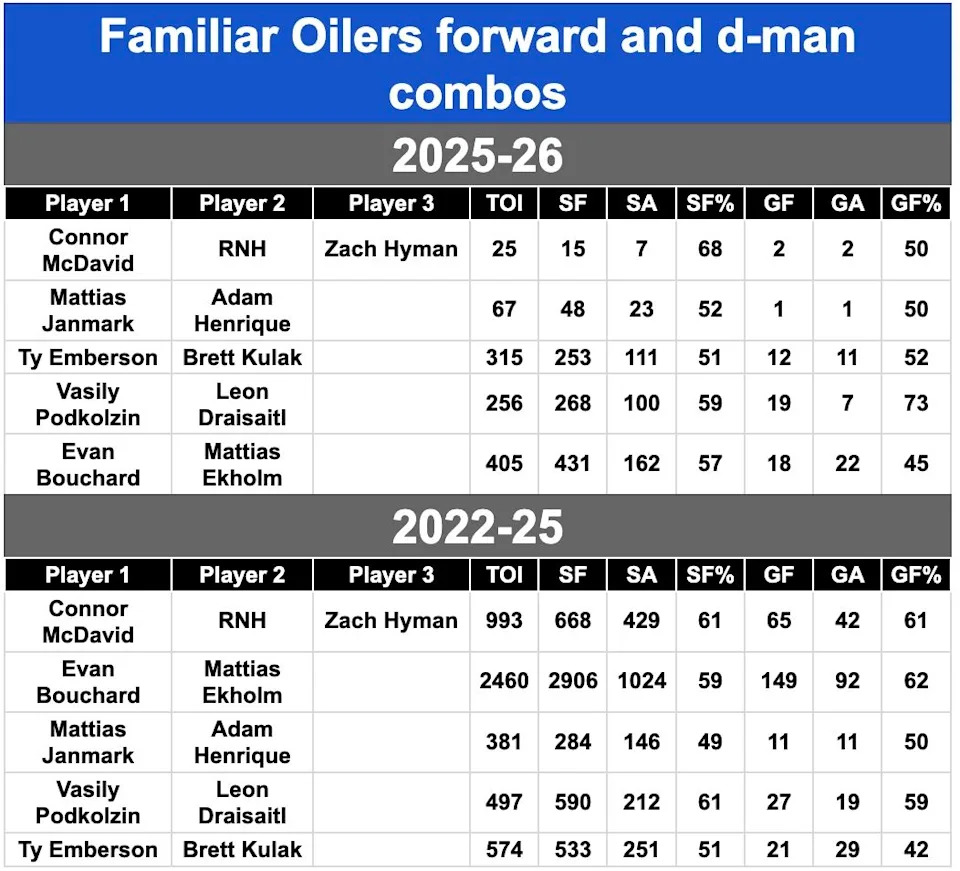 Familiar Oilers forward and d-man combos

2025-26

| Player 1 | Player 2 | Player 3 | TOI | SF | SA | SF% | GF | GA | GF% |
|---|---|---|---|---|---|---|---|---|---|
| Connor McDavid | RNH | Zach Hyman | 25 | 15 | 7 | 68 | 2 | 2 | 50 |
| Mattias Janmark | Adam Henrique | | 67 | 48 | 23 | 52 | 1 | 1 | 50 |
| Ty Emberson | Brett Kulak | | 315 | 253 | 111 | 51 | 12 | 11 | 52 |
| Vasily Podkolzin | Leon Draisaitl | | 256 | 268 | 100 | 59 | 19 | 7 | 73 |
| Evan Bouchard | Mattias Ekholm | | 405 | 431 | 162 | 57 | 18 | 22 | 45 |

2022-25

| Player 1 | Player 2 | Player 3 | TOI | SF | SA | SF% | GF | GA | GF% |
|---|---|---|---|---|---|---|---|---|---|
| Connor McDavid | RNH | Zach Hyman | 993 | 668 | 429 | 61 | 65 | 42 | 61 |
| Evan Bouchard | Mattias Ekholm | | 2460 | 2906 | 1024 | 59 | 149 | 92 | 62 |
| Mattias Janmark | Adam Henrique | | 381 | 284 | 146 | 49 | 11 | 11 | 50 |
| Vasily Podkolzin | Leon Draisaitl | | 497 | 590 | 212 | 61 | 27 | 19 | 59 |
| Ty Emberson | Brett Kulak | | 574 | 533 | 251 | 51 | 21 | 29 | 42 |